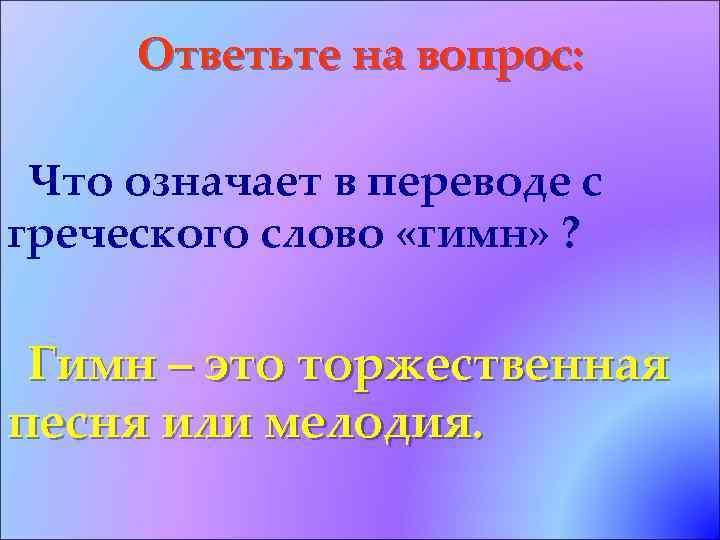 Ответьте на вопрос:

Что означает в переводе с греческого слово «гимн» ?

Гимн – это торжественная песня или мелодия.